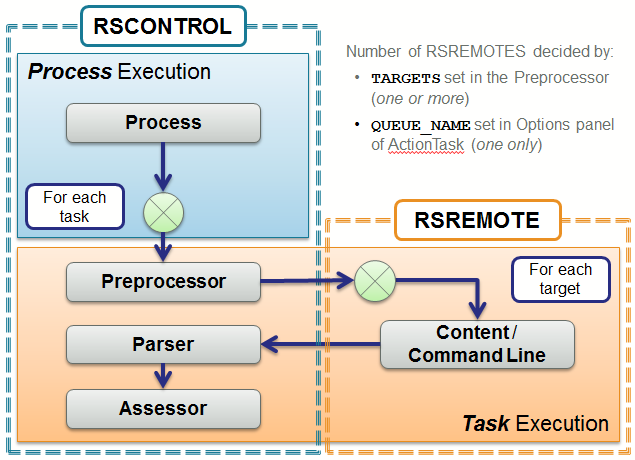 RSCONTROL

Process Execution

Process

For each task

Number of RSREMOTES decided by:

• TARGETS set in the Preprocessor (one or more)

• QUEUE_NAME set in Options panel of ActionTask (one only)

RSREMOTE

Preprocessor

For each target

Parser

Content / Command Line

Assessor

Task Execution